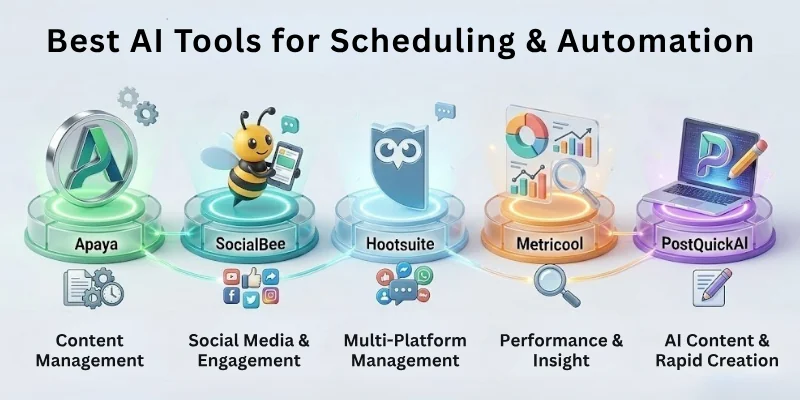 Best AI Tools for Scheduling & Automation

Apaya

SocialBee

Hootsuite

Metricool

PostQuickAI

Content Management

Social Media & Engagement

Multi-Platform Management

Performance & Insight

AI Content & Rapid Creation